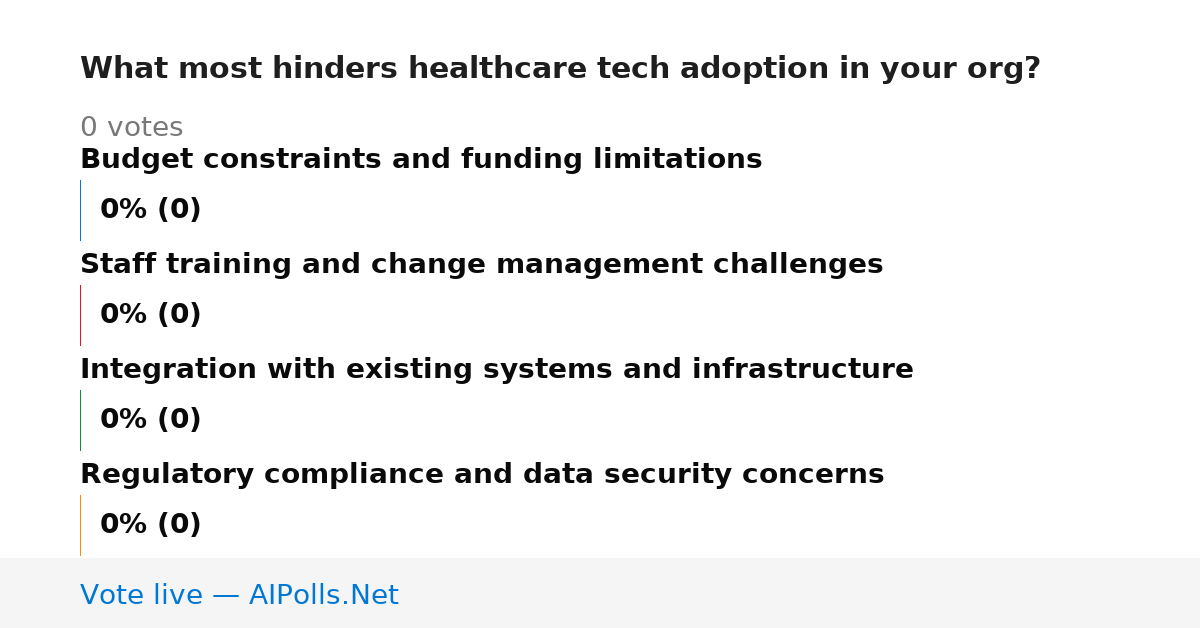 What most hinders healthcare tech adoption in your org?

0 votes

Budget constraints and funding limitations

0% (0)

Staff training and change management challenges

0% (0)

Integration with existing systems and infrastructure

0% (0)

Regulatory compliance and data security concerns

0% (0)

Vote live — AIPolls.Net